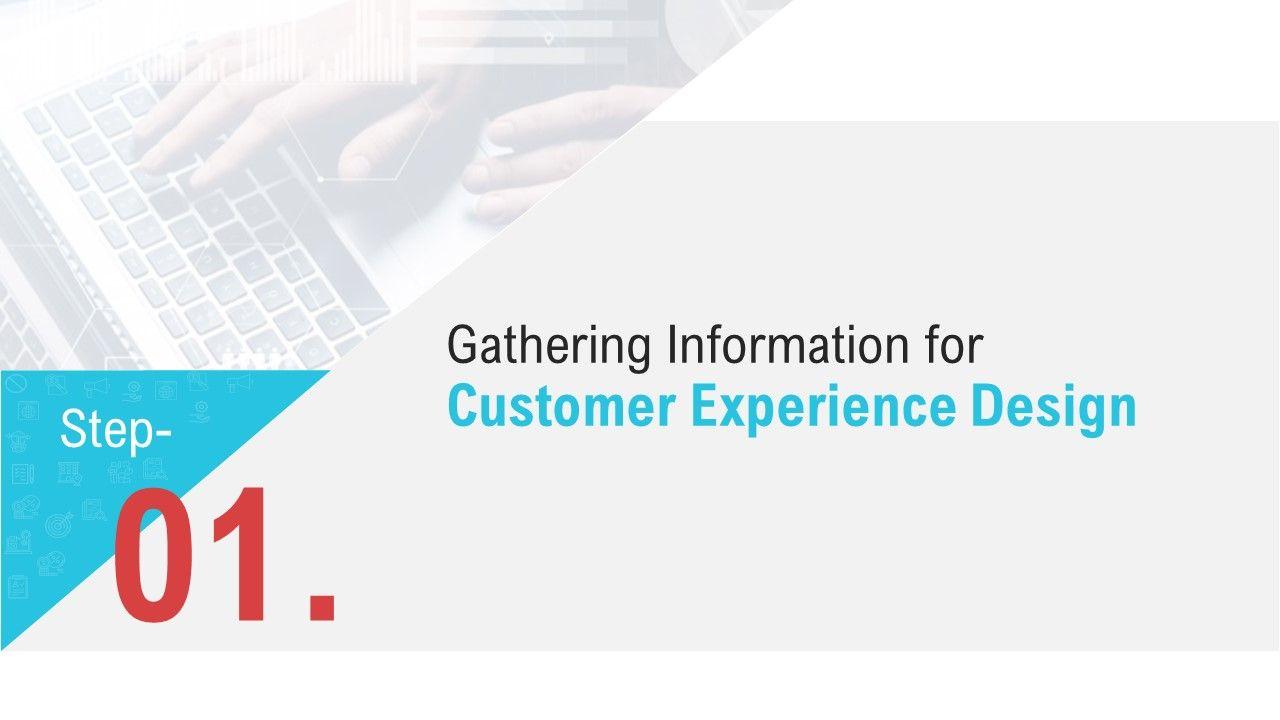 Step-
01.

Gathering Information for
Customer Experience Design